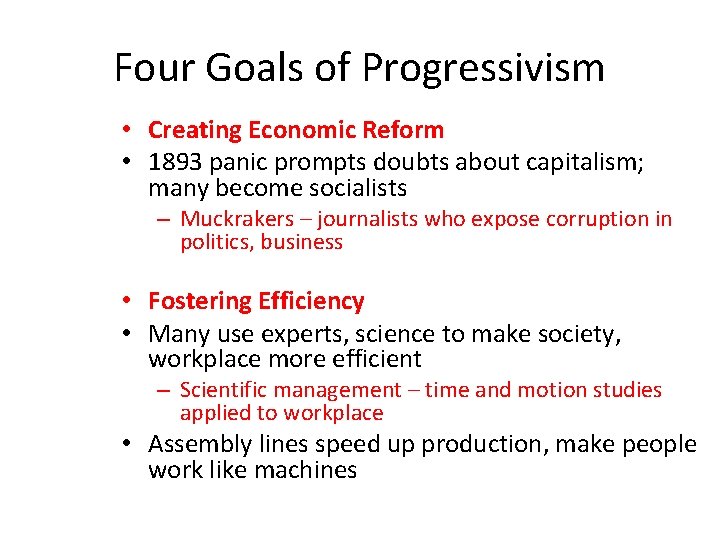 Four Goals of Progressivism

• Creating Economic Reform
• 1893 panic prompts doubts about capitalism; many become socialists
– Muckrakers – journalists who expose corruption in politics, business

• Fostering Efficiency
• Many use experts, science to make society, workplace more efficient
– Scientific management – time and motion studies applied to workplace
• Assembly lines speed up production, make people work like machines